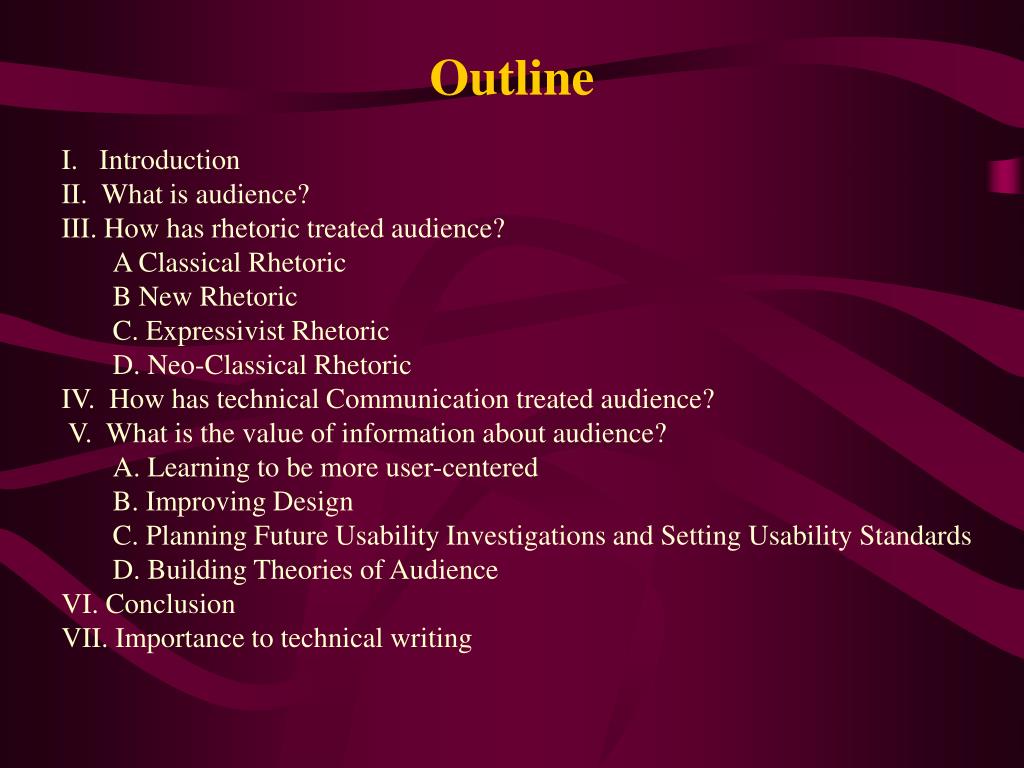 Outline

I. Introduction
II. What is audience?
III. How has rhetoric treated audience?
A Classical Rhetoric
B New Rhetoric
C. Expressivist Rhetoric
D. Neo-Classical Rhetoric
IV. How has technical Communication treated audience?
V. What is the value of information about audience?
A. Learning to be more user-centered
B. Improving Design
C. Planning Future Usability Investigations and Setting Usability Standards
D. Building Theories of Audience
VI. Conclusion
VII. Importance to technical writing